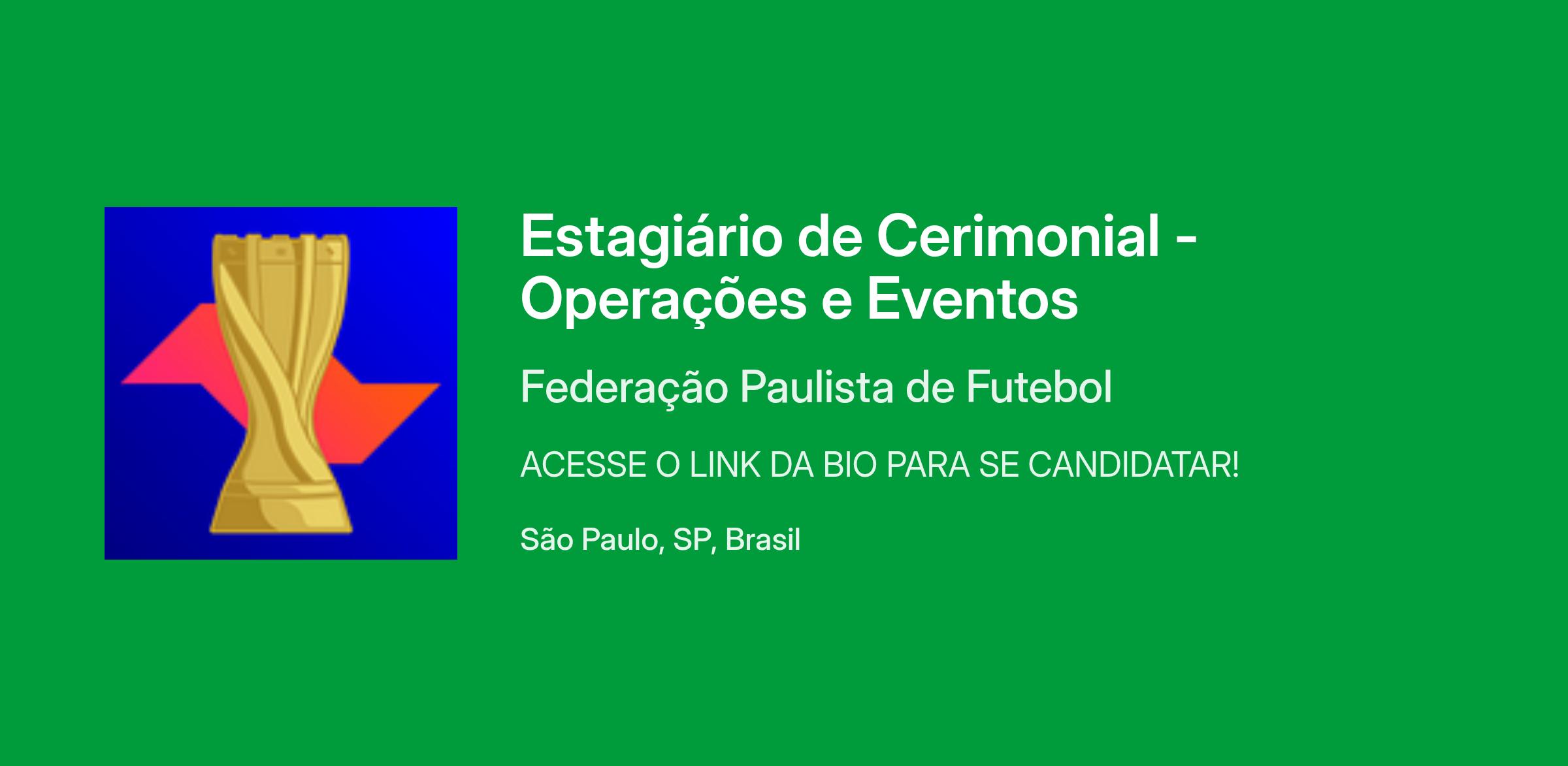 Estagiário de Cerimonial - Operações e Eventos

Federação Paulista de Futebol

ACESSE O LINK DA BIO PARA SE CANDIDATAR!

São Paulo, SP, Brasil